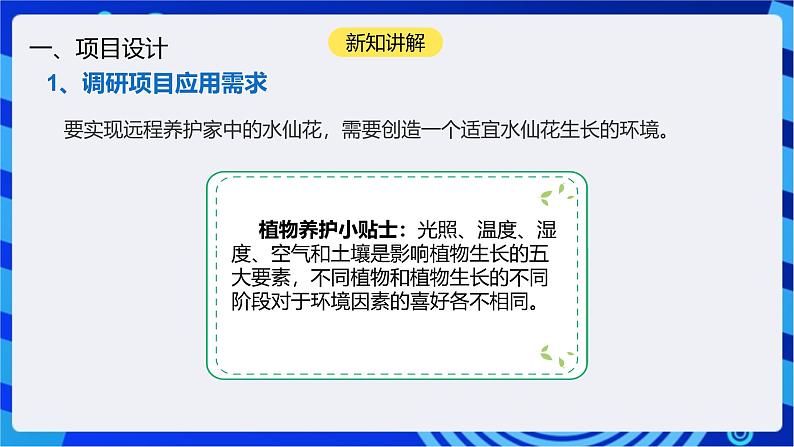 一、项目设计

新知讲解

1、调研项目应用需求

要实现远程养护家中的水仙花，需要创造一个适宜水仙花生长的环境。

植物养护小贴士：光照、温度、湿度、空气和土壤是影响植物生长的五大要素，不同植物和植物生长的不同阶段对于环境因素的喜好各不相同。